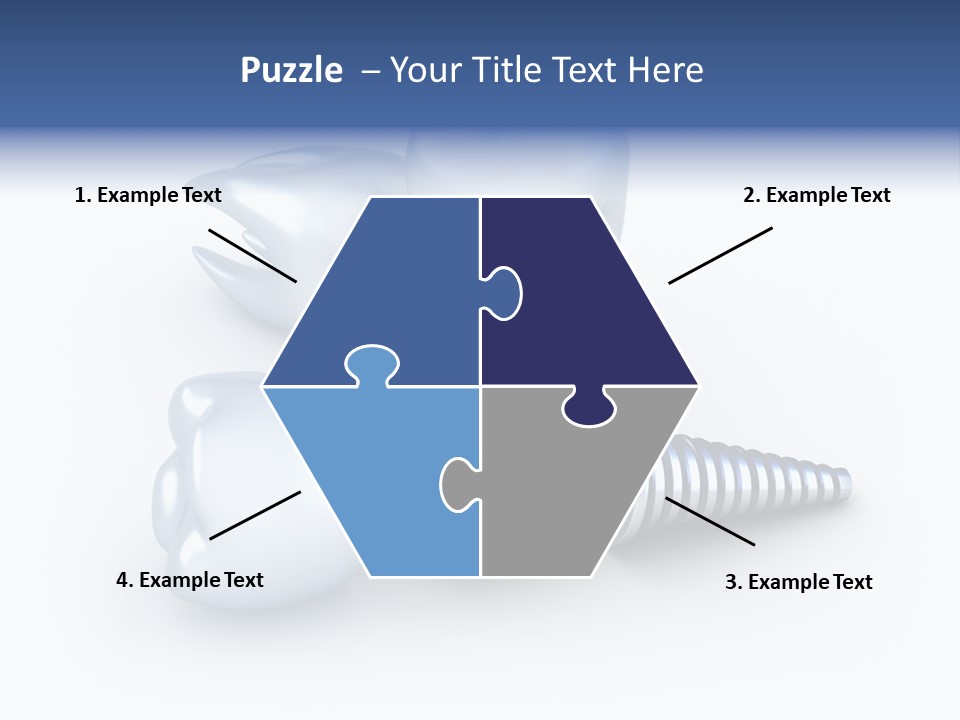 Puzzle – Your Title Text Here

1. Example Text

2. Example Text

4. Example Text

3. Example Text